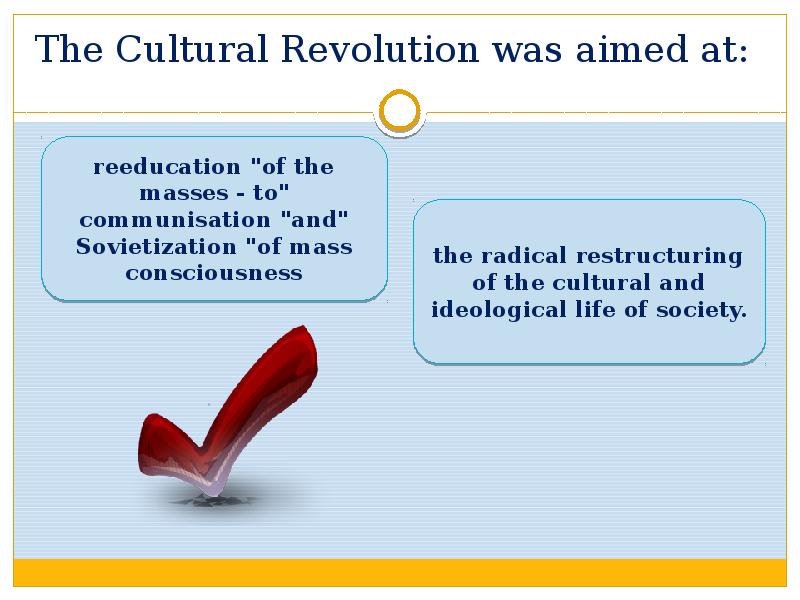 The Cultural Revolution was aimed at:

reeducation "of the masses - to" communisation "and" Sovietization "of mass consciousness

the radical restructuring of the cultural and ideological life of society.